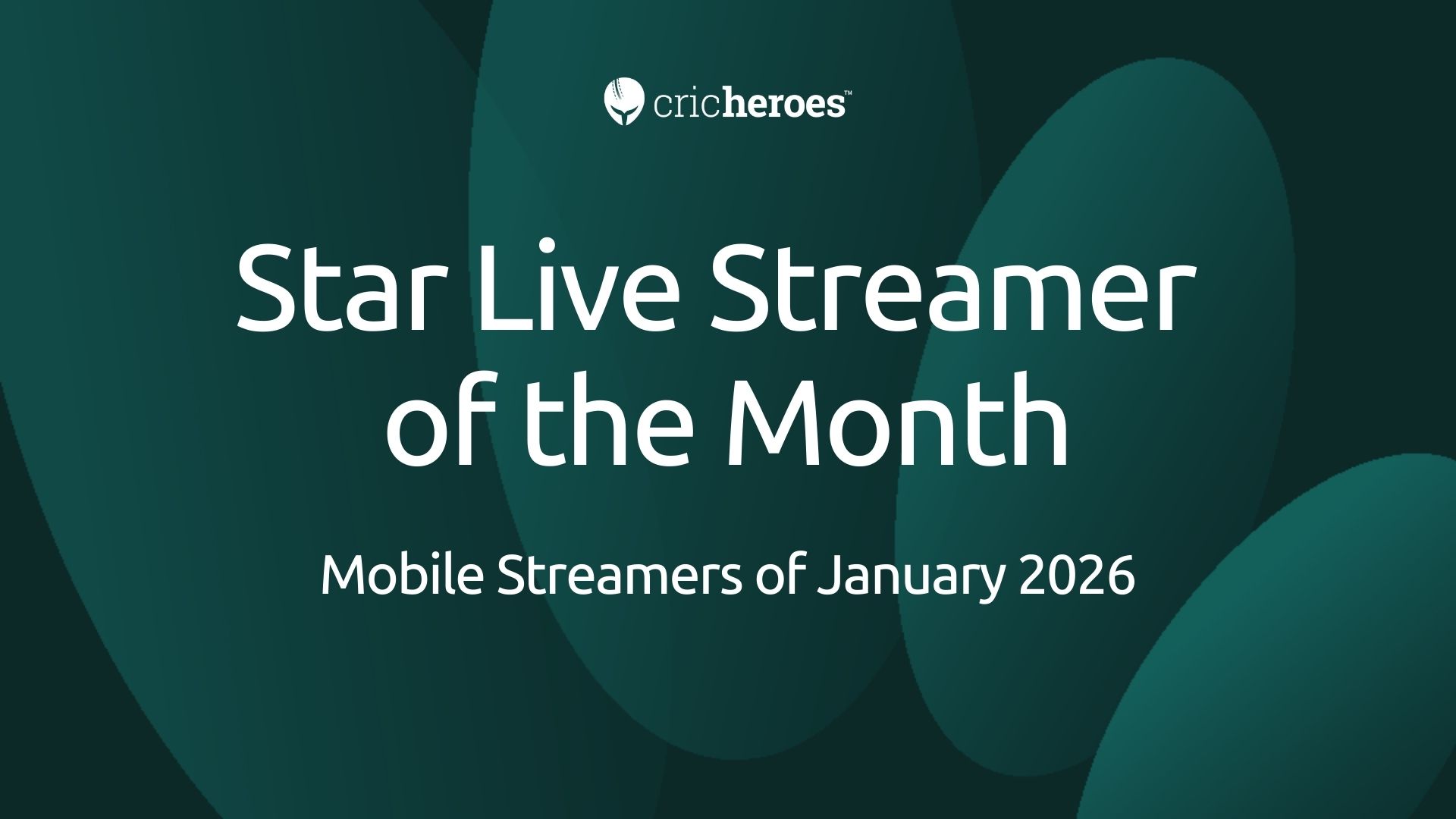 cricheroes™

Star Live Streamer of the Month

Mobile Streamers of January 2026